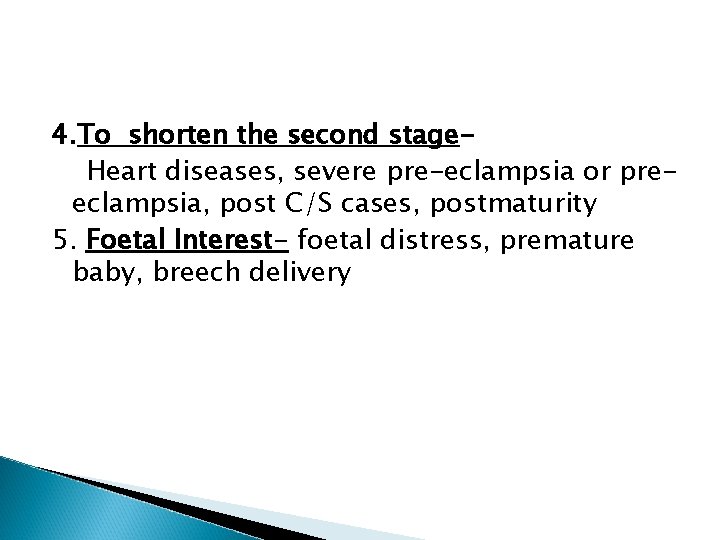 4.To shorten the second stage-

Heart diseases, severe pre-eclampsia or pre-eclampsia, post C/S cases, postmaturity

5. Foetal Interest- foetal distress, premature baby, breech delivery